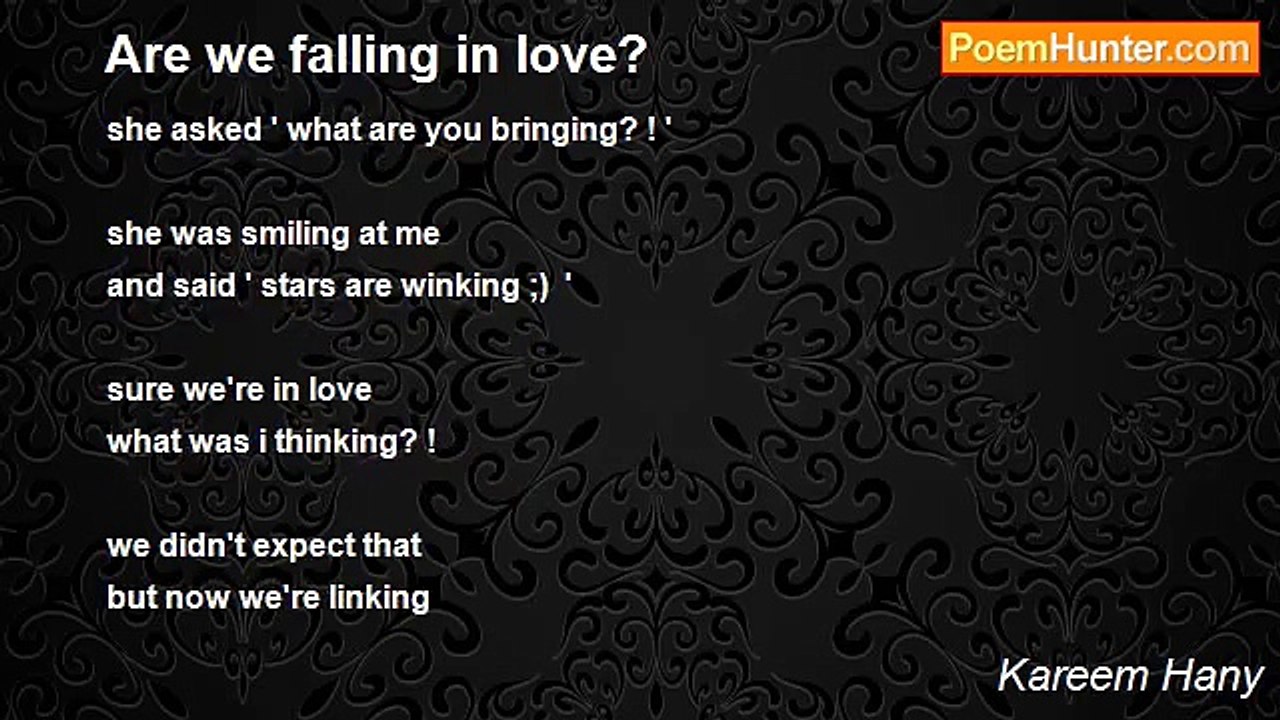 Are we falling in love?

PoemHunter.com

she asked ' what are you bringing? ! '

she was smiling at me
and said ' stars are winking ;) '

sure we're in love
what was i thinking? !

we didn't expect that
but now we're linking

Kareem Hany